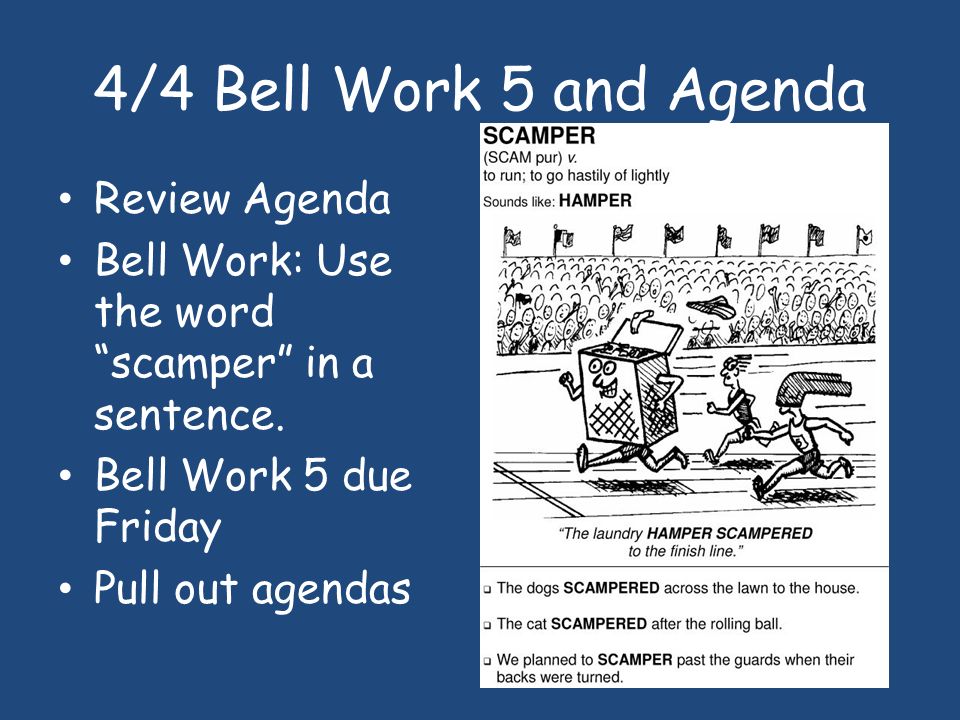 4/4 Bell Work 5 and Agenda

• Review Agenda
• Bell Work: Use the word “scamper” in a sentence.
• Bell Work 5 due Friday
• Pull out agendas

SCAMPER
(SCAM pur) v.
to run; to go hastily of lightly
Sounds like: HAMPER

“The laundry HAMPER SCAMPERED to the finish line.”

❑ The dogs SCAMPERED across the lawn to the house.
❑ The cat SCAMPERED after the rolling ball.
❑ We planned to SCAMPER past the guards when their backs were turned.